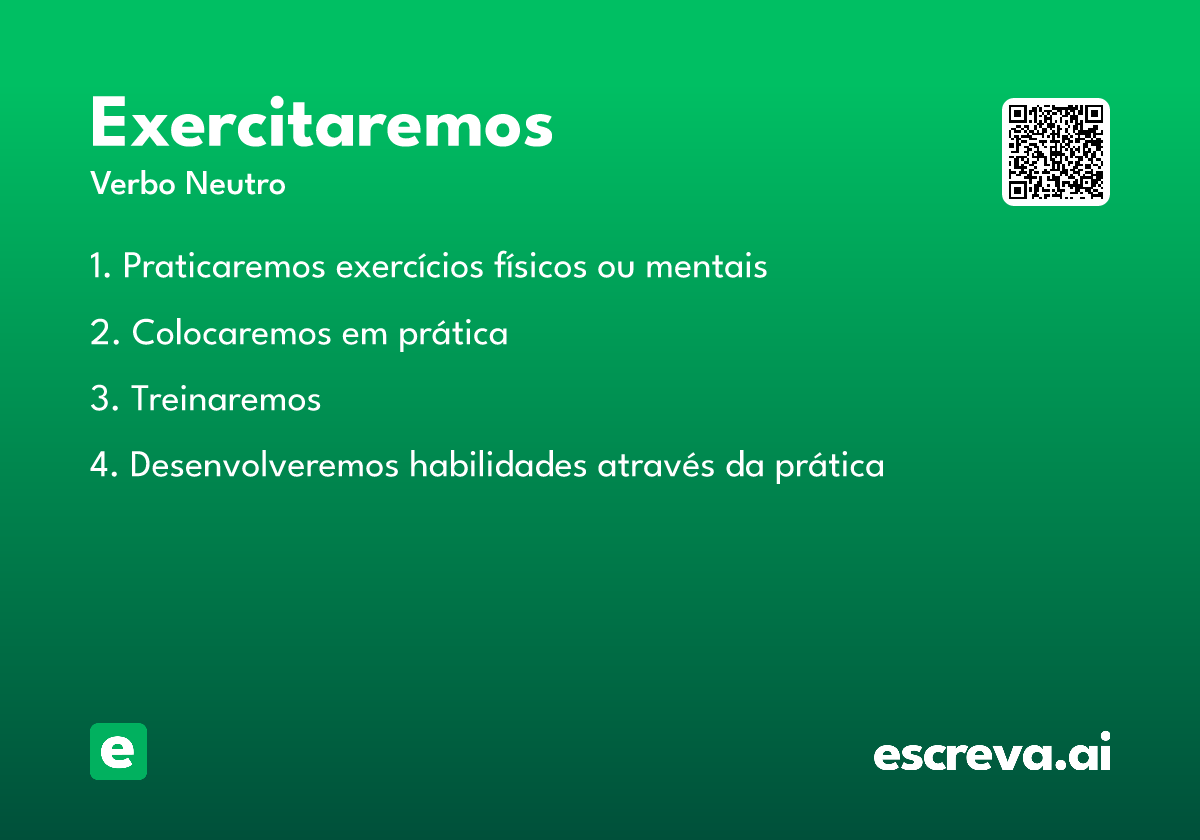 Exercitaremos

Verbo Neutro

1. Praticaremos exercícios físicos ou mentais

2. Colocaremos em prática

3. Treinaremos

4. Desenvolveremos habilidades através da prática

e

escreva.ai